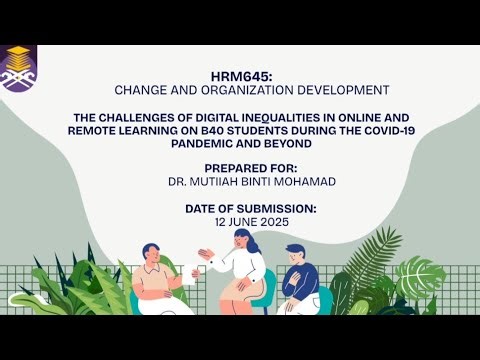 HRM645:
CHANGE AND ORGANIZATION DEVELOPMENT

THE CHALLENGES OF DIGITAL INEQUALITIES IN ONLINE AND REMOTE LEARNING ON B40 STUDENTS DURING THE COVID-19 PANDEMIC AND BEYOND

PREPARED FOR:
DR. MUTIIAH BINTI MOHAMAD

DATE OF SUBMISSION:
12 JUNE 2025